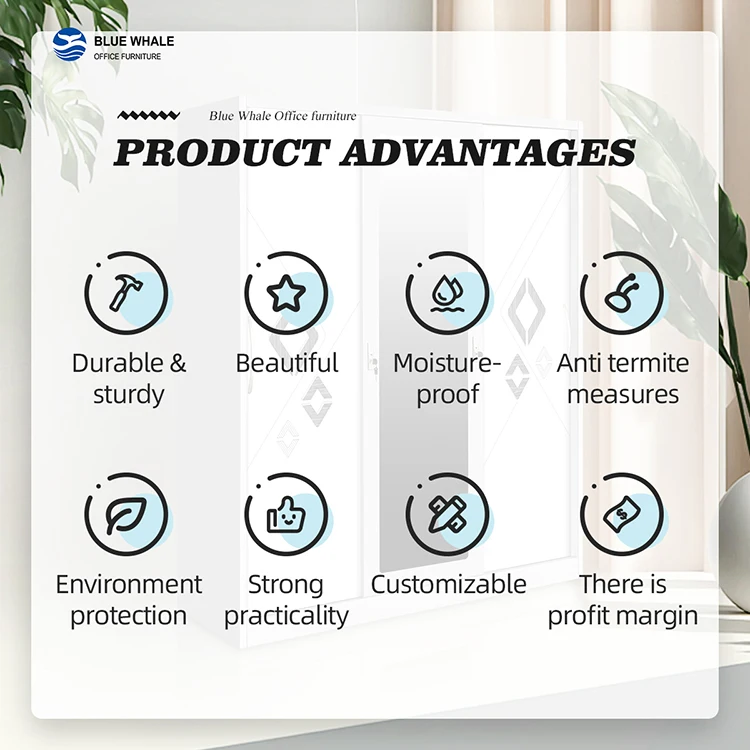 BLUE WHALE
OFFICE FURNITURE

Blue Whale Office furniture

PRODUCT ADVANTAGES

Durable & sturdy

Beautiful

Moisture-proof

Anti termite measures

Environment protection

Strong practicality

Customizable

There is profit margin